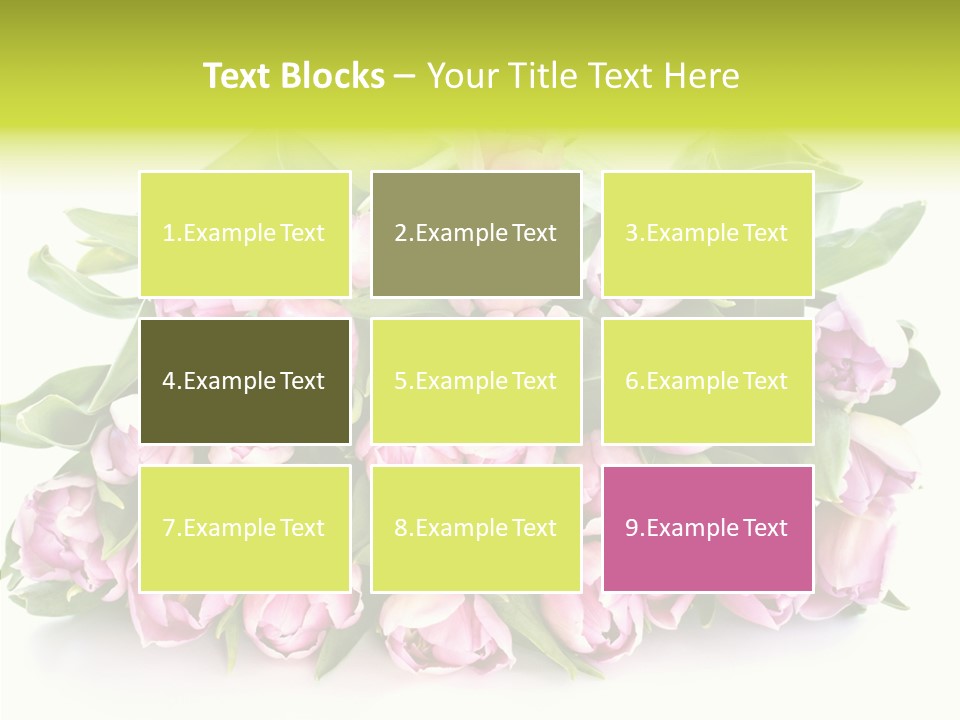 Text Blocks – Your Title Text Here

1.Example Text

2.Example Text

3.Example Text

4.Example Text

5.Example Text

6.Example Text

7.Example Text

8.Example Text

9.Example Text